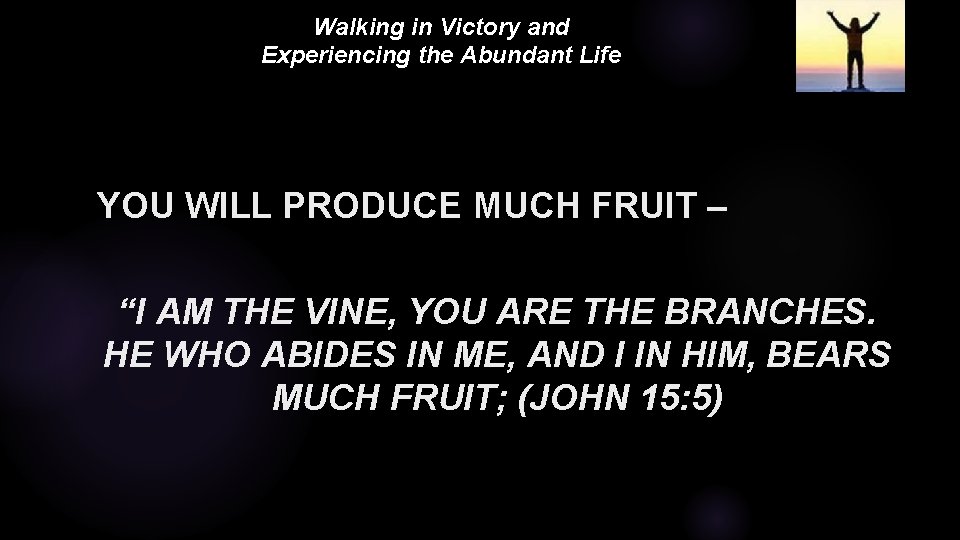 Walking in Victory and Experiencing the Abundant Life

YOU WILL PRODUCE MUCH FRUIT –

“I AM THE VINE, YOU ARE THE BRANCHES. HE WHO ABIDES IN ME, AND I IN HIM, BEARS MUCH FRUIT; (JOHN 15:5)